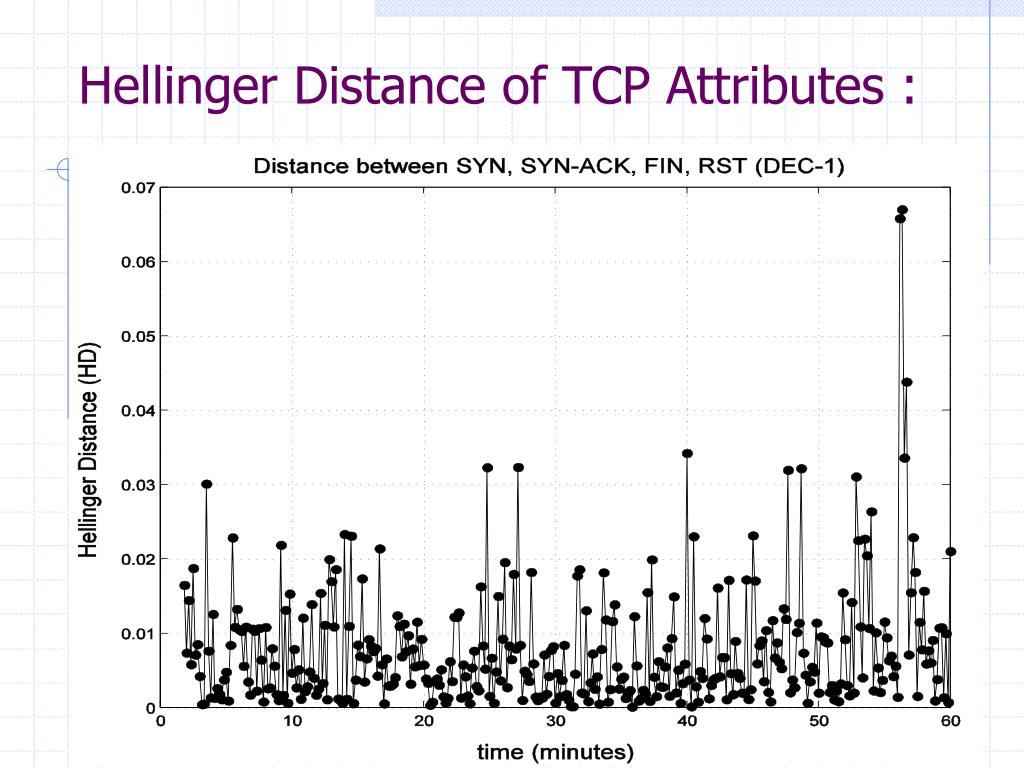 Hellinger Distance of TCP Attributes :

Distance between SYN, SYN-ACK, FIN, RST (DEC-1)

Hellinger Distance (HD)

0.07
0.06
0.05
0.04
0.03
0.02
0.01
0

0
10
20
30
40
50
60

time (minutes)